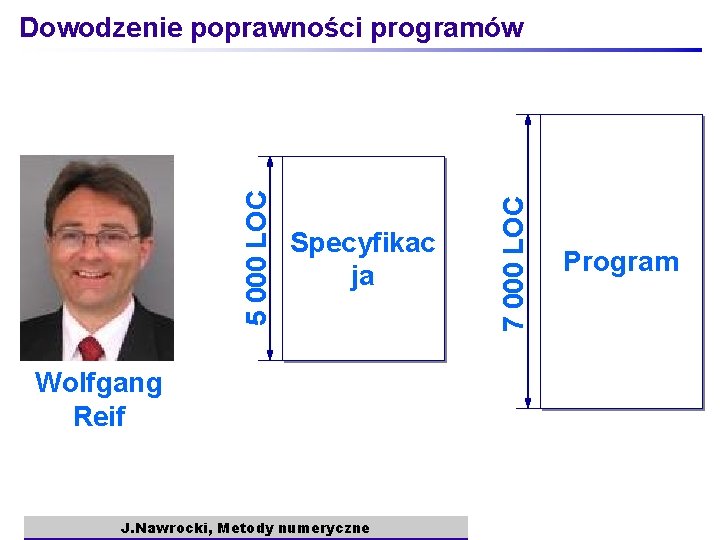 Dowodzenie poprawności programów

Wolfgang Reif

5 000 LOC

Specyfikac ja

7 000 LOC

Program

J.Nawrocki, Metody numeryczne